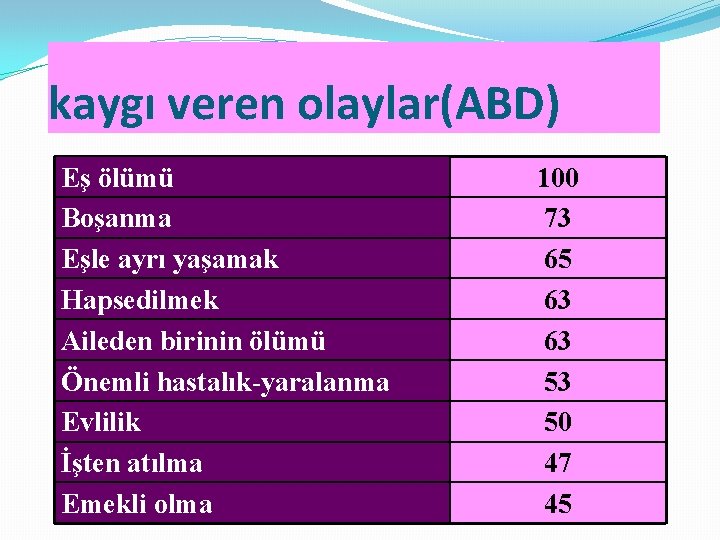 kaygı veren olaylar(ABD)

| Eş ölümü | 100 |
|---|---|
| Boşanma | 73 |
| Eşle ayrı yaşamak | 65 |
| Hapsedilmek | 63 |
| Aileden birinin ölümü | 63 |
| Önemli hastalık-yaralanma | 53 |
| Evlilik | 50 |
| İşten atılma | 47 |
| Emekli olma | 45 |